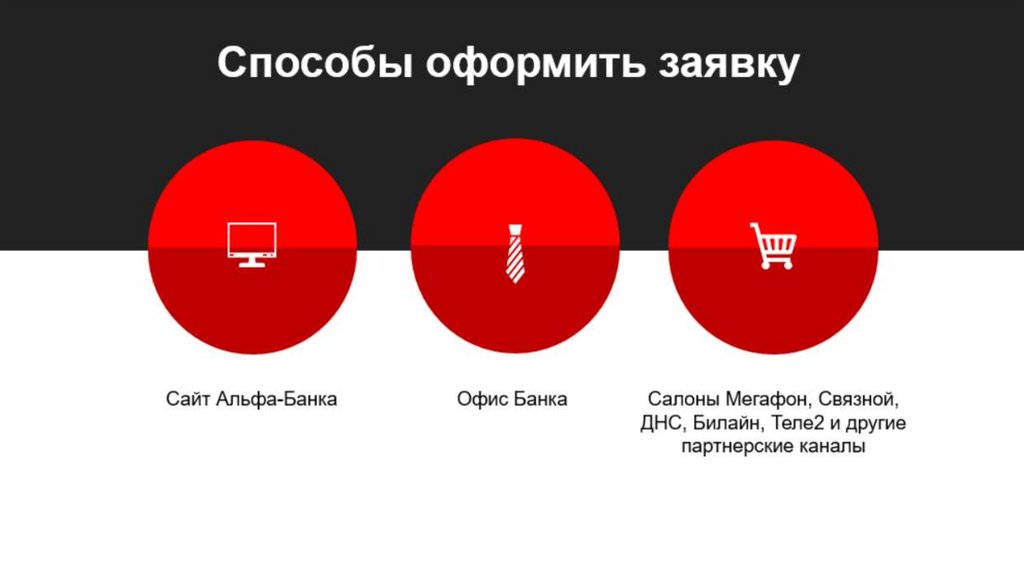 Способы оформить заявку

Сайт Альфа-Банка

Офис Банка

Салоны Мегафон, Связной, ДНС, Билайн, Теле2 и другие партнерские каналы